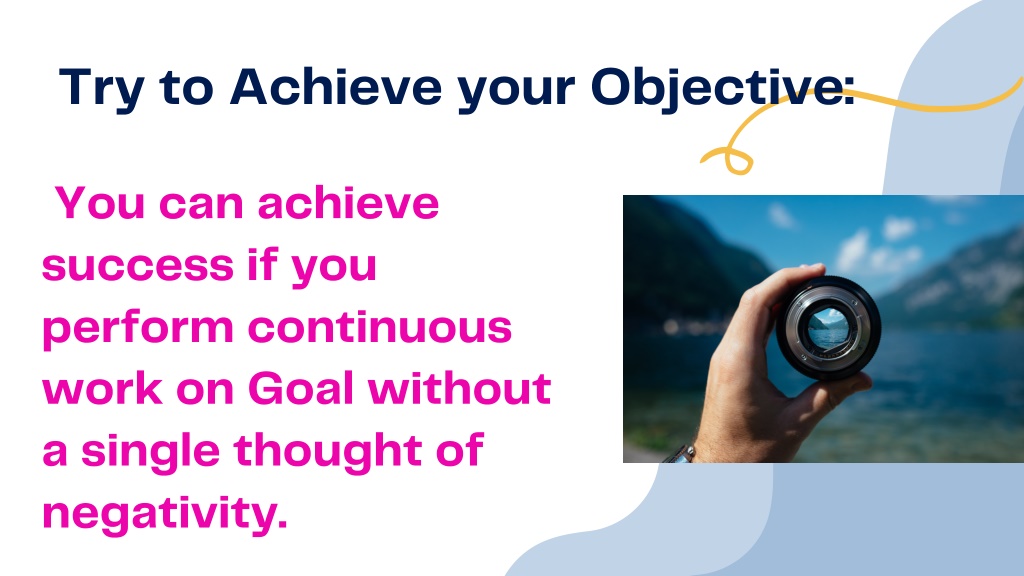 Try to Achieve your Objective:

You can achieve success if you perform continuous work on Goal without a single thought of negativity.